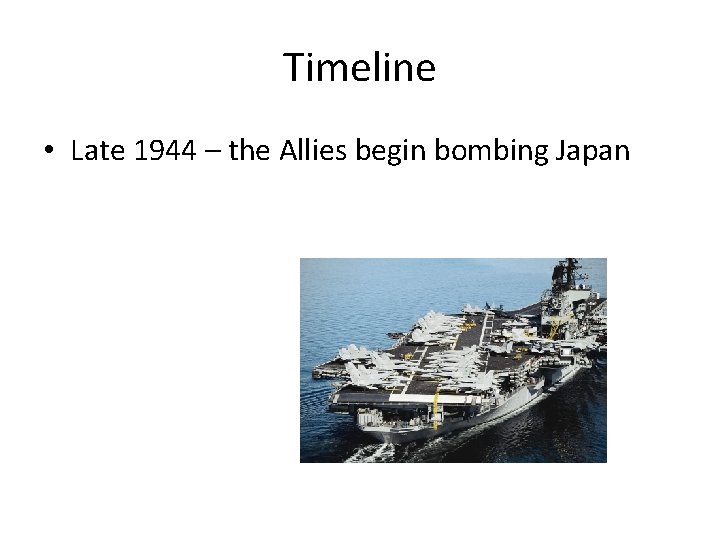 Timeline

• Late 1944 – the Allies begin bombing Japan